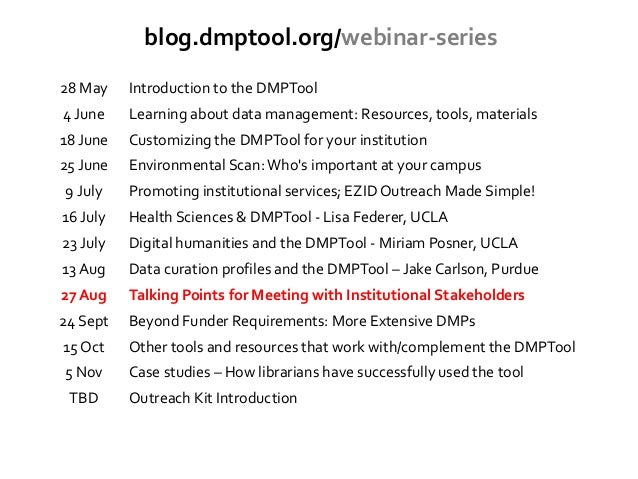 blog.dmptool.org/webinar-series

| | |
|---|---|
| 28 May | Introduction to the DMPTool |
| 4 June | Learning about data management: Resources, tools, materials |
| 18 June | Customizing the DMPTool for your institution |
| 25 June | Environmental Scan: Who's important at your campus |
| 9 July | Promoting institutional services; EZID Outreach Made Simple! |
| 16 July | Health Sciences & DMPTool - Lisa Federer, UCLA |
| 23 July | Digital humanities and the DMPTool - Miriam Posner, UCLA |
| 13 Aug | Data curation profiles and the DMPTool – Jake Carlson, Purdue |
| 27 Aug | Talking Points for Meeting with Institutional Stakeholders |
| 24 Sept | Beyond Funder Requirements: More Extensive DMPs |
| 15 Oct | Other tools and resources that work with/complement the DMPTool |
| 5 Nov | Case studies – How librarians have successfully used the tool |
| TBD | Outreach Kit Introduction |